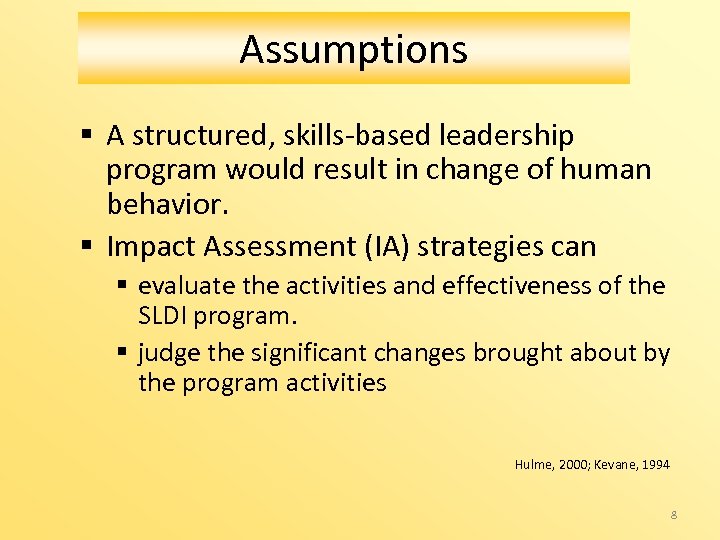 Assumptions

▪ A structured, skills-based leadership program would result in change of human behavior.
▪ Impact Assessment (IA) strategies can
  ▪ evaluate the activities and effectiveness of the SLDI program.
  ▪ judge the significant changes brought about by the program activities

Hulme, 2000; Kevane, 1994

8